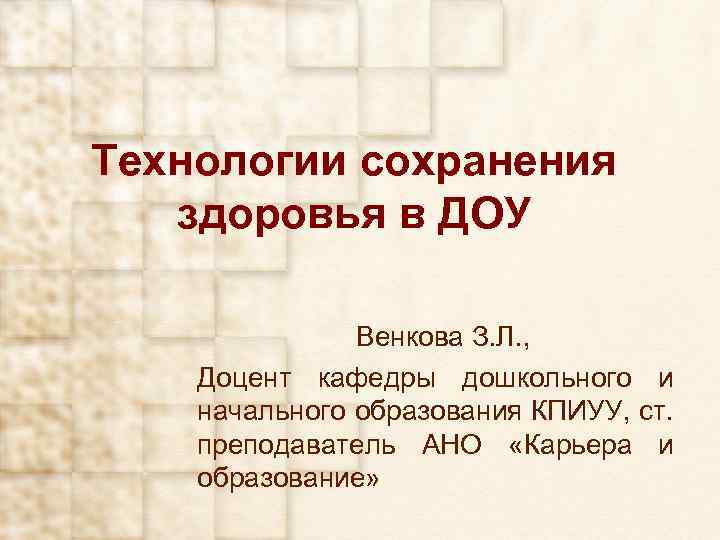 Технологии сохранения здоровья в ДОУ

Венкова З.Л.,

Доцент кафедры дошкольного и начального образования КПИУУ, ст. преподаватель АНО «Карьера и образование»